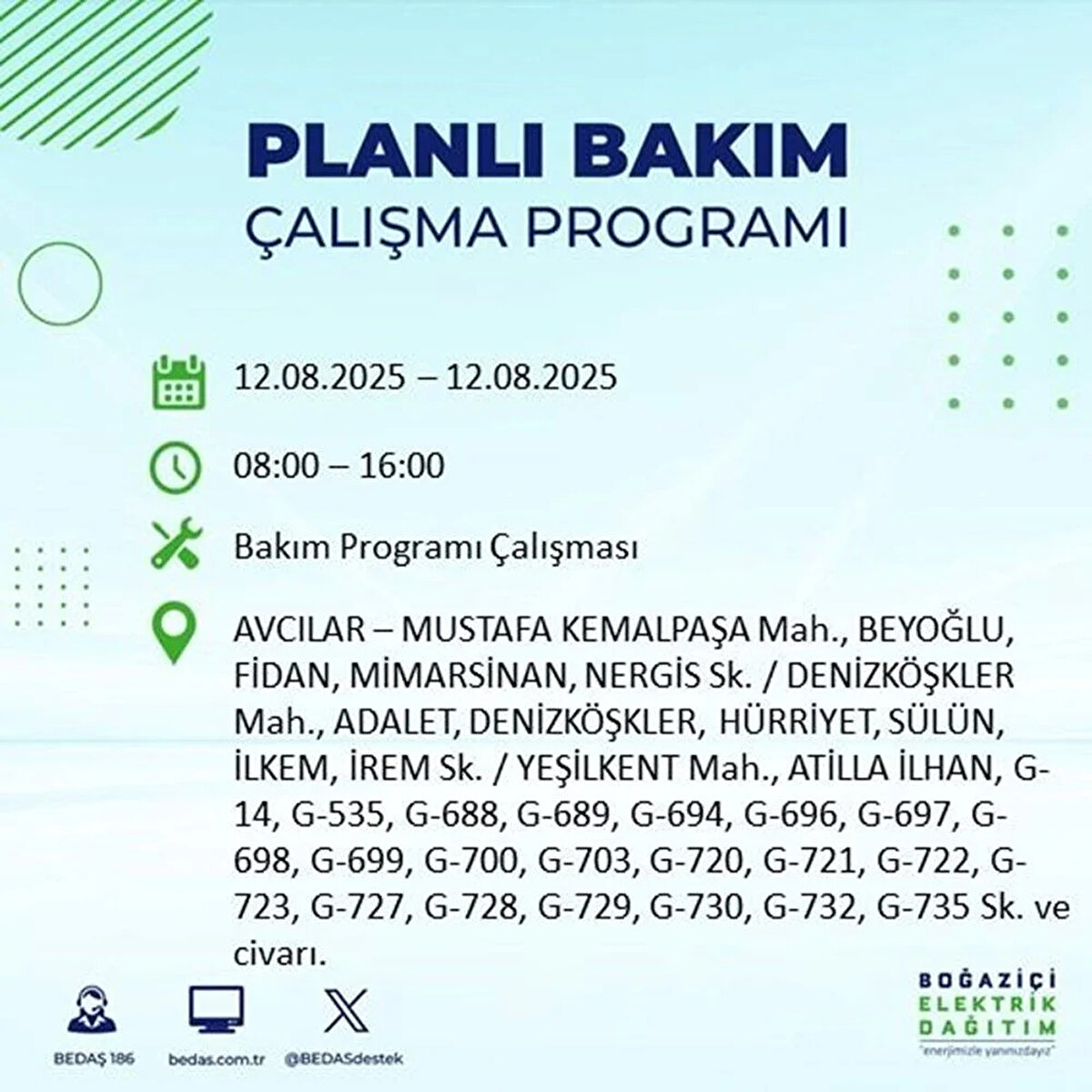 PLANLI BAKIM
ÇALIŞMA PROGRAMI

12.08.2025 – 12.08.2025

08:00 – 16:00

Bakım Programı Çalışması

AVCILAR – MUSTAFA KEMALPAŞA Mah., BEYOĞLU, FİDAN, MİMARSİNAN, NERGİS Sk. / DENİZKÖŞKLER Mah., ADALET, DENİZKÖŞKLER, HÜRRİYET, SÜLÜN, İLKEM, İREM Sk. / YEŞİLKENT Mah., ATİLLA İLHAN, G-14, G-535, G-688, G-689, G-694, G-696, G-697, G-698, G-699, G-700, G-703, G-720, G-721, G-722, G-723, G-727, G-728, G-729, G-730, G-732, G-735 Sk. ve civarı.

BEDAŞ 186
bedas.com.tr
@BEDASdestek

BOĞAZİÇİ
ELEKTRİK
DAĞITIM
"enerjimizle yanınızdayız"